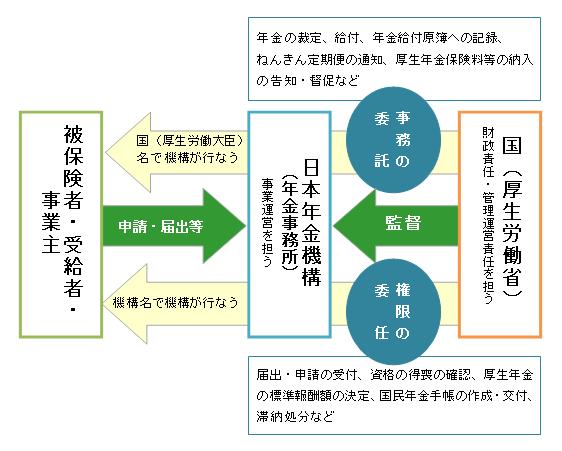 年金の裁定、給付、年金給付原簿への記録、ねんきん定期便の通知、厚生年金保険料等の納入の告知・督促など

被保険者・受給者・事業主

国（厚生労働大臣）名で機構が行なう

申請・届出等

機構名で機構が行なう

日本年金機構（年金事務所）

事業運営を担う

事務の委託

監督

権限の委任

国（厚生労働省）

財政責任・管理運営責任を担う

届出・申請の受付、資格の得喪の確認、厚生年金の標準報酬額の決定、国民年金手帳の作成・交付、滞納処分など